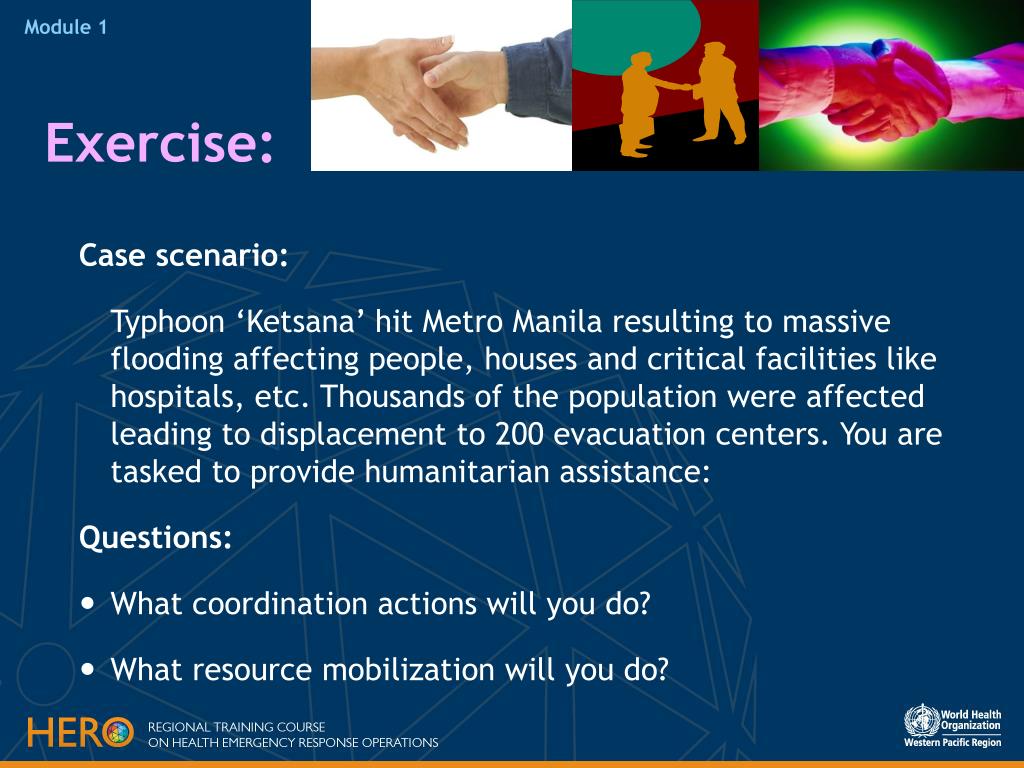 Module 1

Exercise:

Case scenario:

Typhoon ‘Ketsana’ hit Metro Manila resulting to massive flooding affecting people, houses and critical facilities like hospitals, etc. Thousands of the population were affected leading to displacement to 200 evacuation centers. You are tasked to provide humanitarian assistance:

Questions:

• What coordination actions will you do?

• What resource mobilization will you do?

HERO REGIONAL TRAINING COURSE ON HEALTH EMERGENCY RESPONSE OPERATIONS

World Health Organization Western Pacific Region